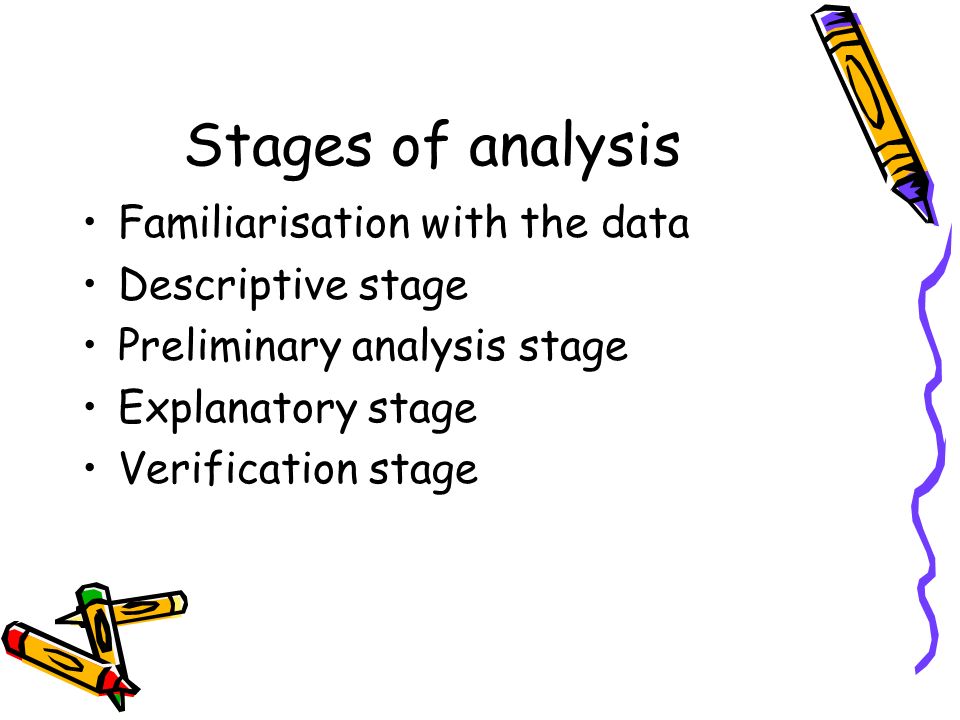 Stages of analysis

• Familiarisation with the data
• Descriptive stage
• Preliminary analysis stage
• Explanatory stage
• Verification stage